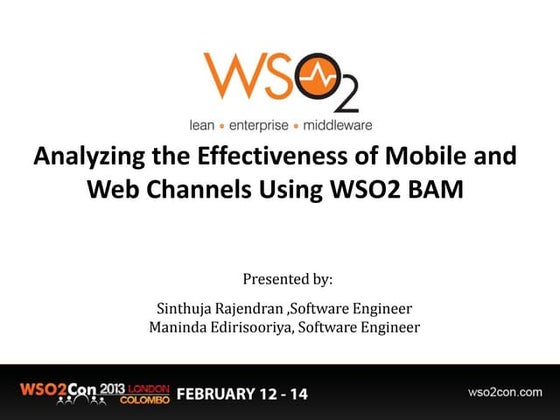 WSO2
lean • enterprise • middleware

Analyzing the Effectiveness of Mobile and Web Channels Using WSO2 BAM

Presented by:

Sinthuja Rajendran ,Software Engineer
Maninda Edirisooriya, Software Engineer

WSO2Con 2013 LONDON COLOMBO FEBRUARY 12 - 14 wso2con.com